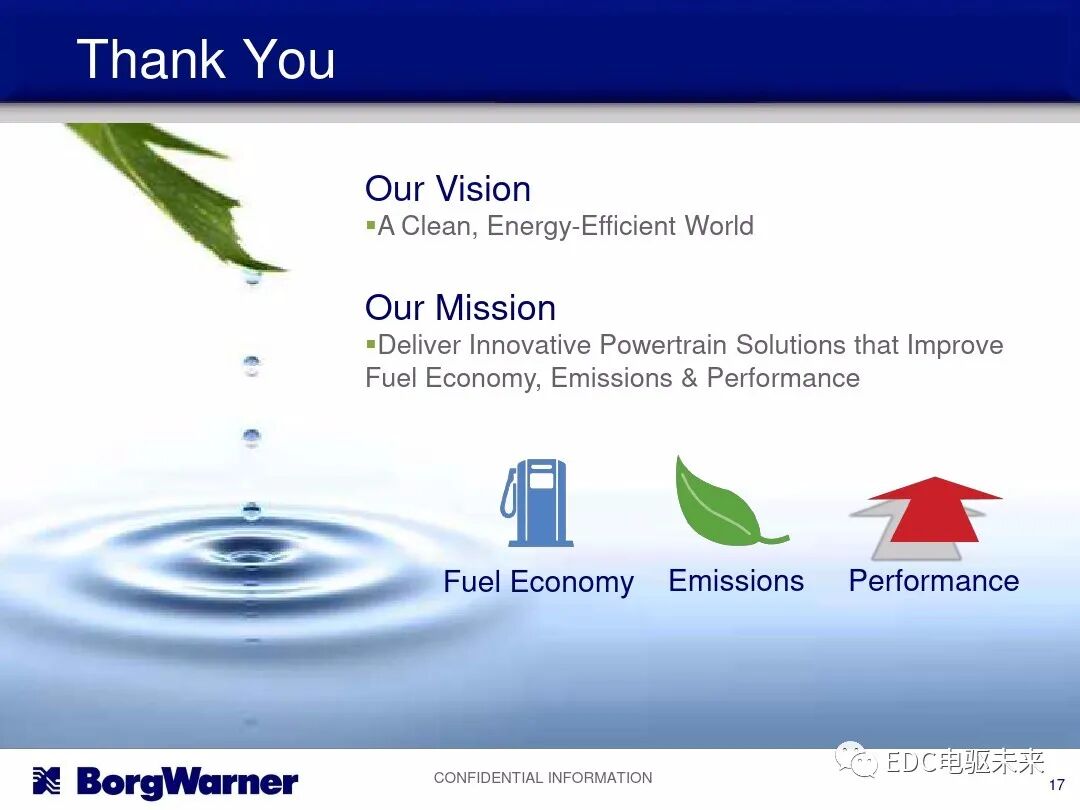 Thank You

Our Vision
▪A Clean, Energy-Efficient World

Our Mission
▪Deliver Innovative Powertrain Solutions that Improve Fuel Economy, Emissions & Performance

Fuel Economy
Emissions
Performance

BorgWarner
CONFIDENTIAL INFORMATION
EDC电驱未来
17